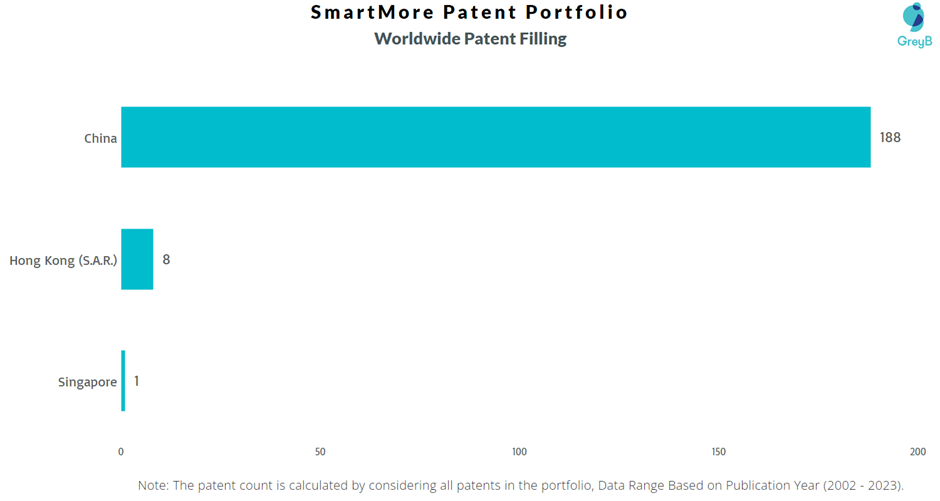 SmartMore Patent Portfolio
Worldwide Patent Filling

GreyB

China
188

Hong Kong (S.A.R.)
8

Singapore
1

0
50
100
150
200

Note: The patent count is calculated by considering all patents in the portfolio, Data Range Based on Publication Year (2002 - 2023).